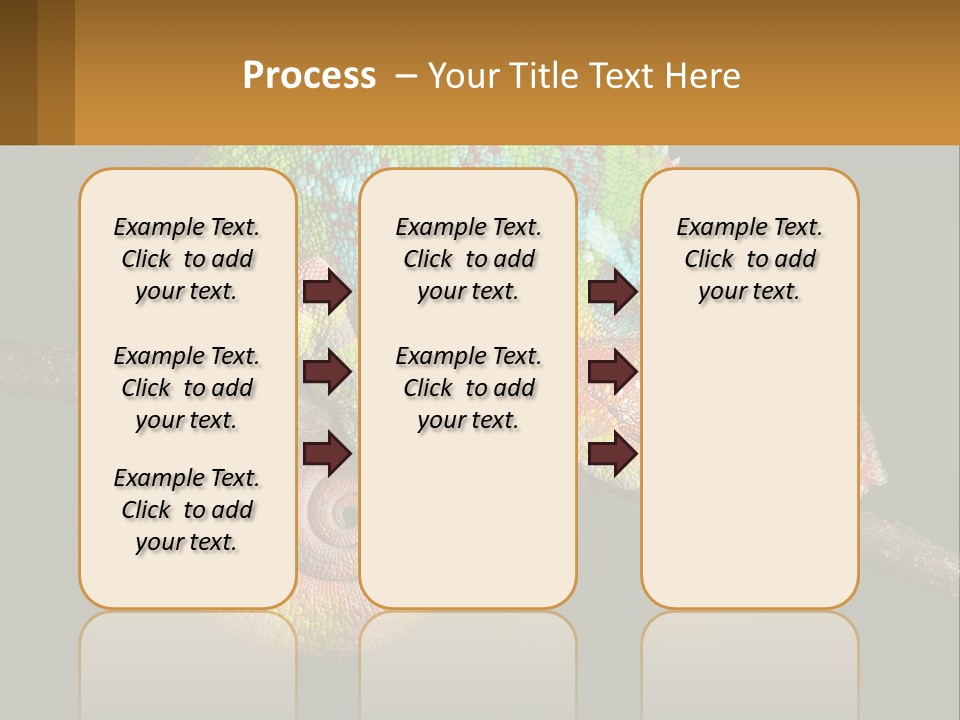 Process – Your Title Text Here

Example Text. Click to add your text.

Example Text. Click to add your text.

Example Text. Click to add your text.

Example Text. Click to add your text.

Example Text. Click to add your text.

Example Text. Click to add your text.